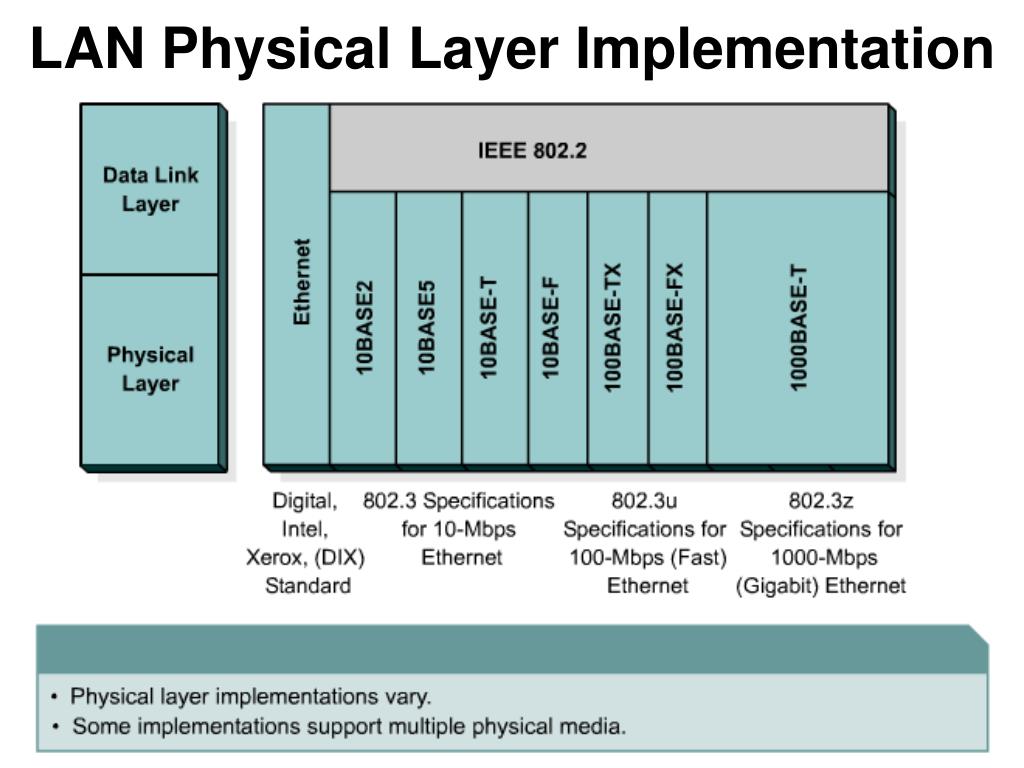 LAN Physical Layer Implementation

Data Link Layer

Physical Layer

IEEE 802.2

Ethernet

10BASE2

10BASE5

10BASE-T

10BASE-F

100BASE-TX

100BASE-FX

1000BASE-T

Digital, Intel, Xerox, (DIX) Standard

802.3 Specifications for 10-Mbps Ethernet

802.3u Specifications for 100-Mbps (Fast) Ethernet

802.3z Specifications for 1000-Mbps (Gigabit) Ethernet

• Physical layer implementations vary.
• Some implementations support multiple physical media.